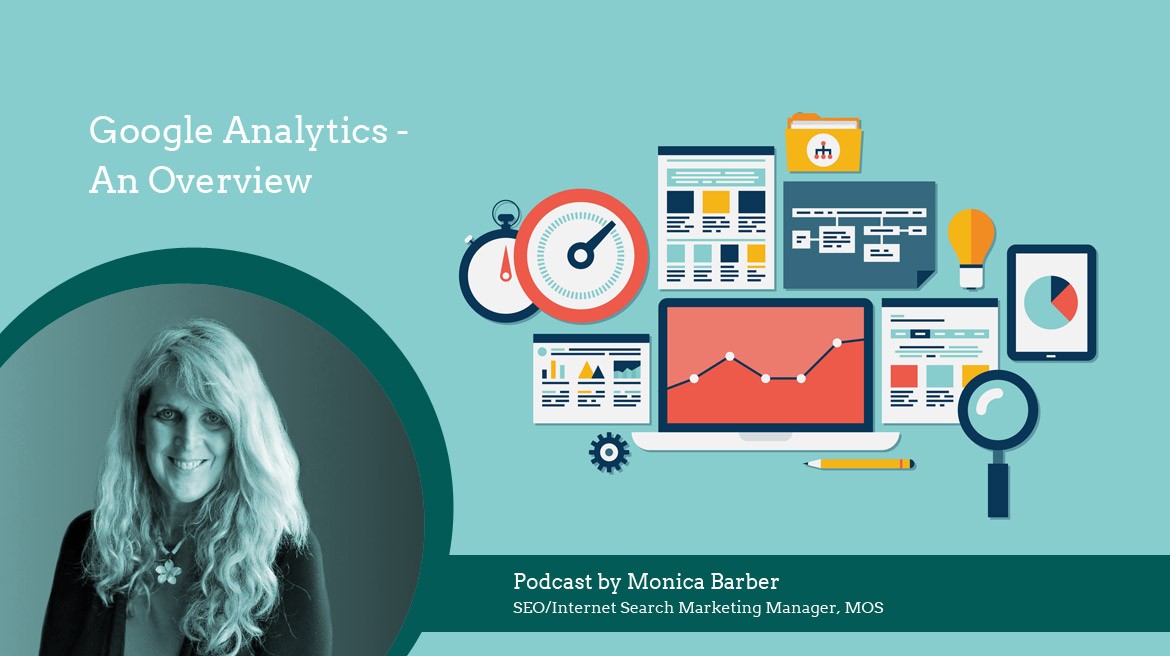 Google Analytics - An Overview

Podcast by Monica Barber
SEO/Internet Search Marketing Manager, MOS